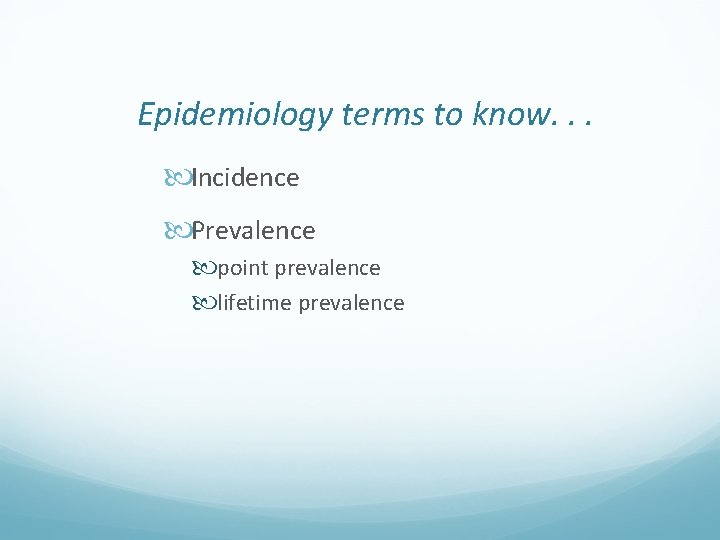 Epidemiology terms to know. . .

Incidence

Prevalence

point prevalence

lifetime prevalence